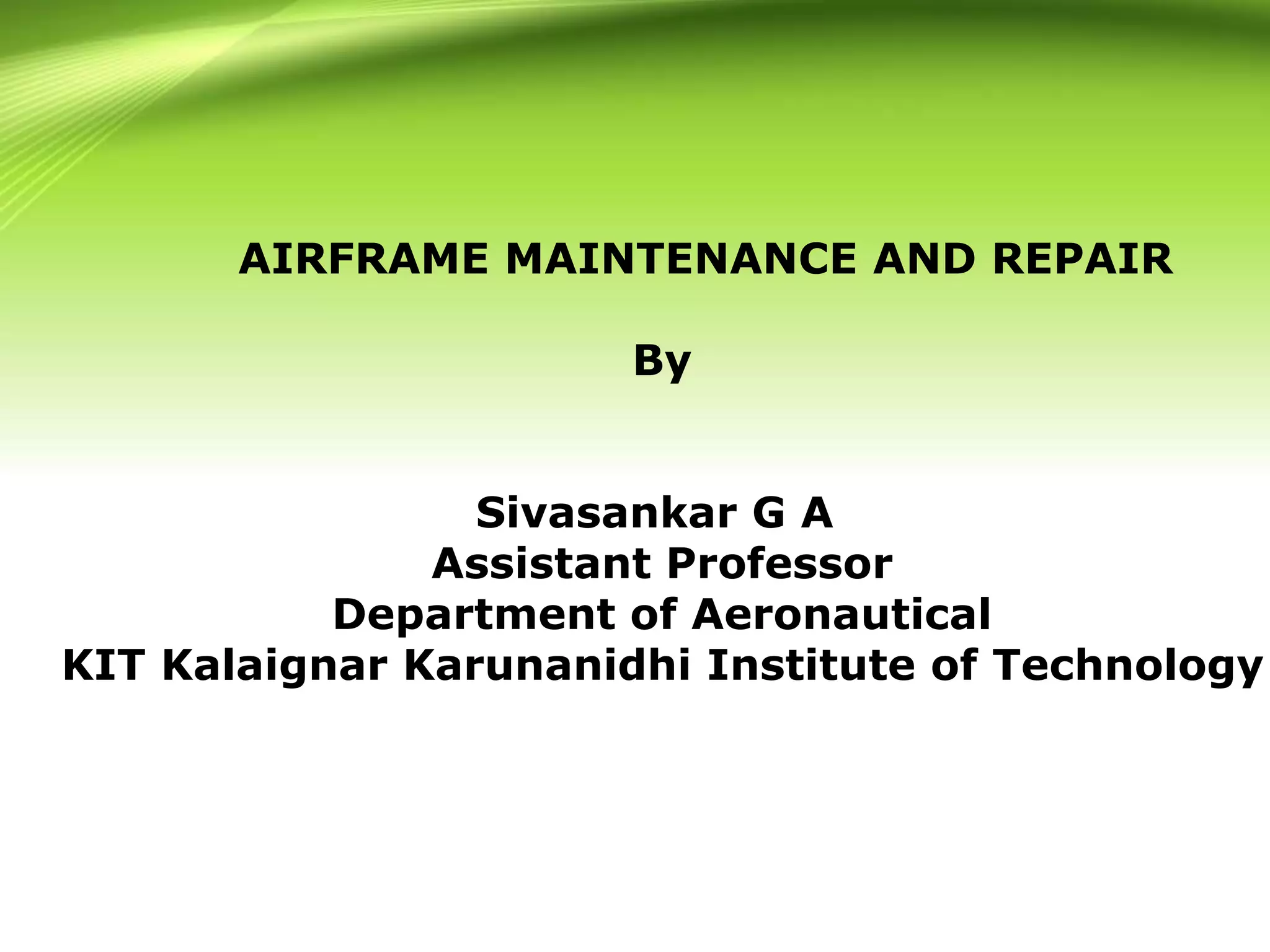 AIRFRAME MAINTENANCE AND REPAIR

By

Sivasankar G A
Assistant Professor
Department of Aeronautical
KIT Kalaignar Karunanidhi Institute of Technology